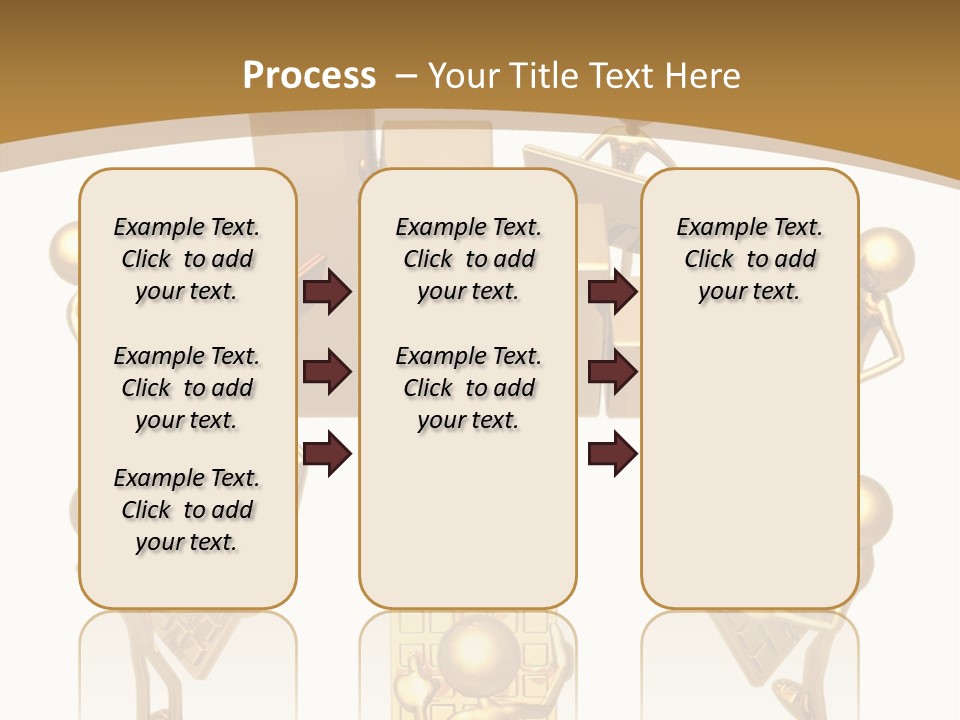 Process – Your Title Text Here

Example Text. Click to add your text.

Example Text. Click to add your text.

Example Text. Click to add your text.

Example Text. Click to add your text.

Example Text. Click to add your text.

Example Text. Click to add your text.